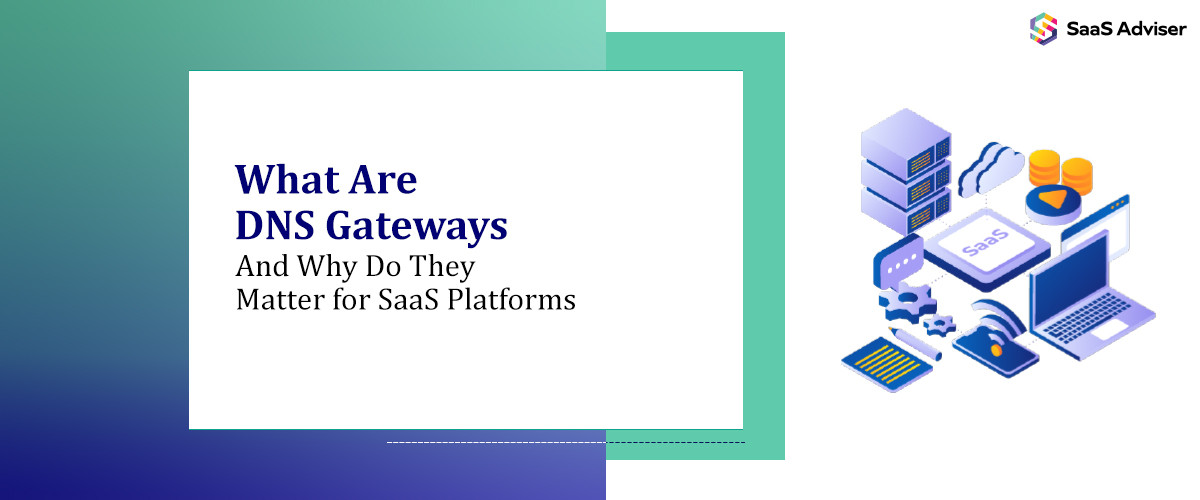 SaaS Adviser

What Are
DNS Gateways
And Why Do They
Matter for SaaS Platforms

SaaS